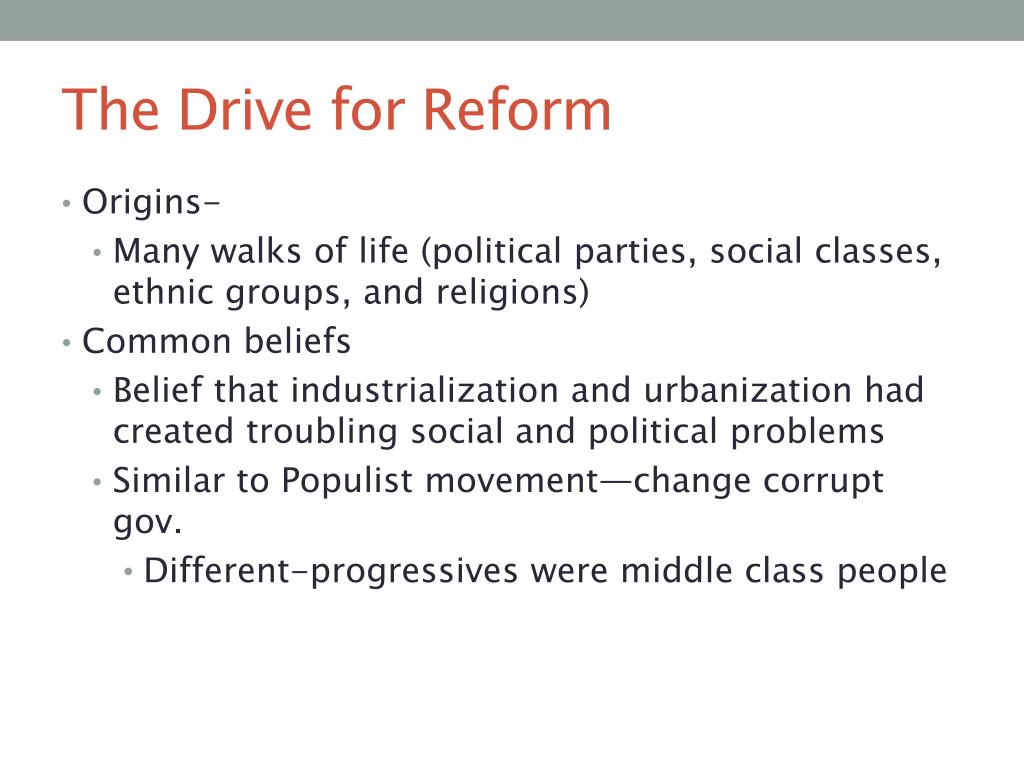 The Drive for Reform

• Origins-
  • Many walks of life (political parties, social classes, ethnic groups, and religions)
• Common beliefs
  • Belief that industrialization and urbanization had created troubling social and political problems
  • Similar to Populist movement—change corrupt gov.
    • Different-progressives were middle class people